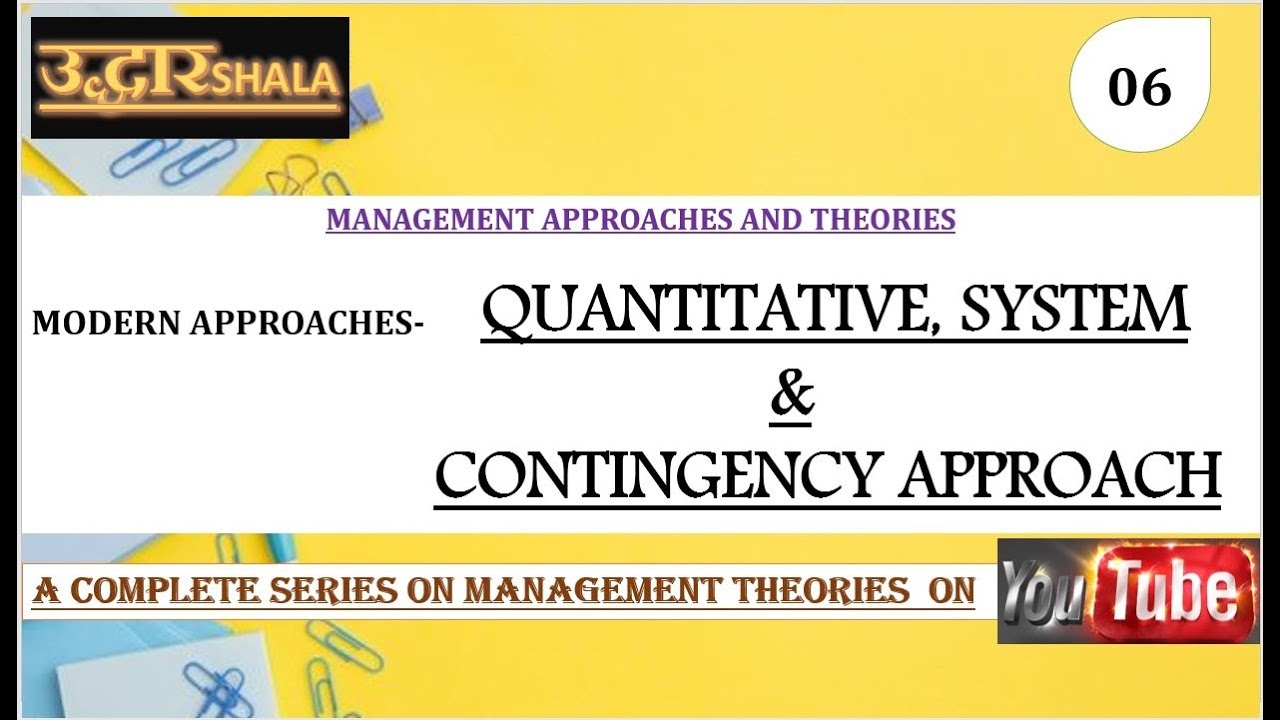 उद्गारSHALA

06

MANAGEMENT APPROACHES AND THEORIES

MODERN APPROACHES- QUANTITATIVE, SYSTEM & CONTINGENCY APPROACH

A COMPLETE SERIES ON MANAGEMENT THEORIES ON YouTube